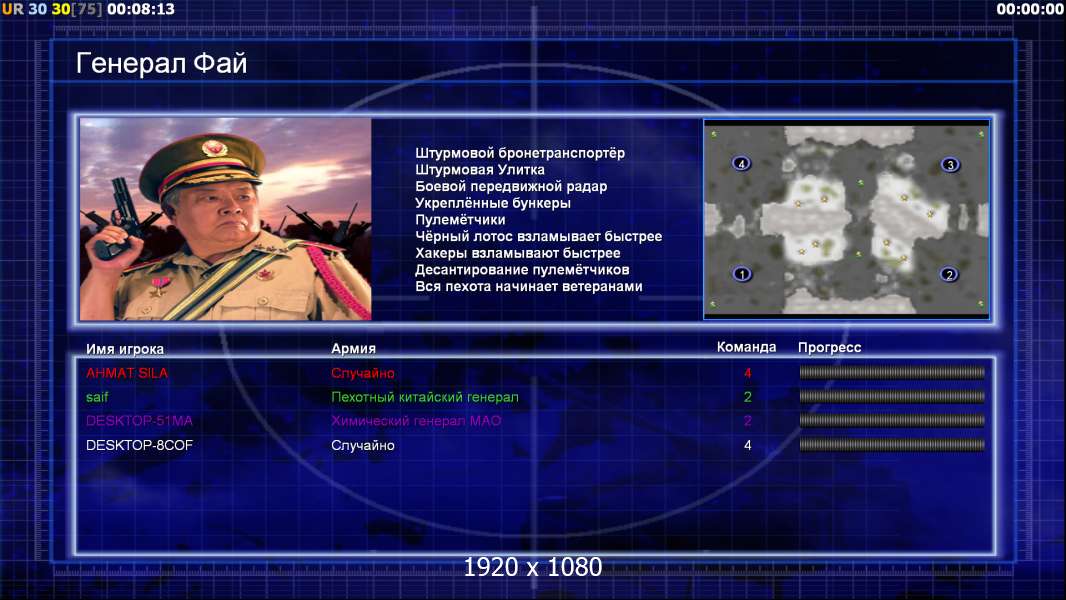 UR 30 30[75] 00:08:13

00:00:00

Генерал Фай

Штурмовой бронетранспортёр
Штурмовая Улитка
Боевой передвижной радар
Укреплённые бункеры
Пулемётчики
Чёрный лотос взламывает быстрее
Хакеры взламывают быстрее
Десантирование пулемётчиков
Вся пехота начинает ветеранами

4 3 1 2

| Имя игрока | Армия | Команда | Прогресс |
|---|---|---|---|
| AHMAT SILA | Случайно | 4 | |
| saif | Пехотный китайский генерал | 2 | |
| DESKTOP-51MA | Химический генерал МАО | 2 | |
| DESKTOP-8COF | Случайно | 4 | |

1920 x 1080